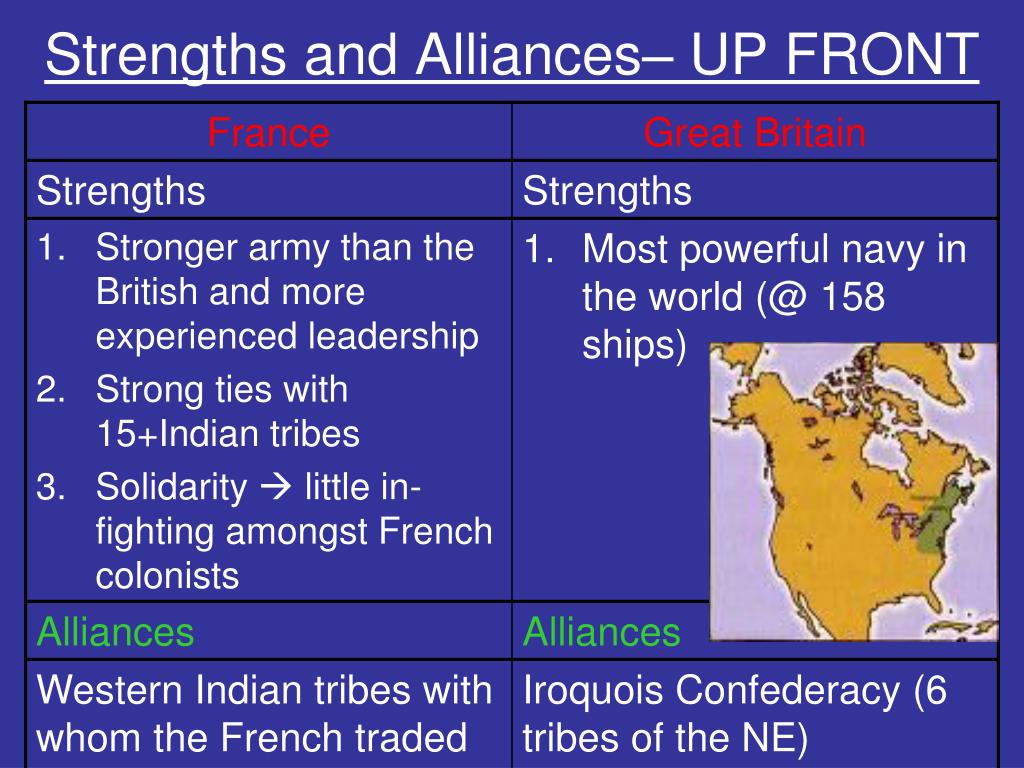 Strengths and Alliances– UP FRONT

| France | Great Britain |
|---|---|
| Strengths | Strengths |
| 1. Stronger army than the British and more experienced leadership 2. Strong ties with 15+Indian tribes 3. Solidarity → little in-fighting amongst French colonists | 1. Most powerful navy in the world (@ 158 ships) |
| Alliances | Alliances |
| Western Indian tribes with whom the French traded | Iroquois Confederacy (6 tribes of the NE) |